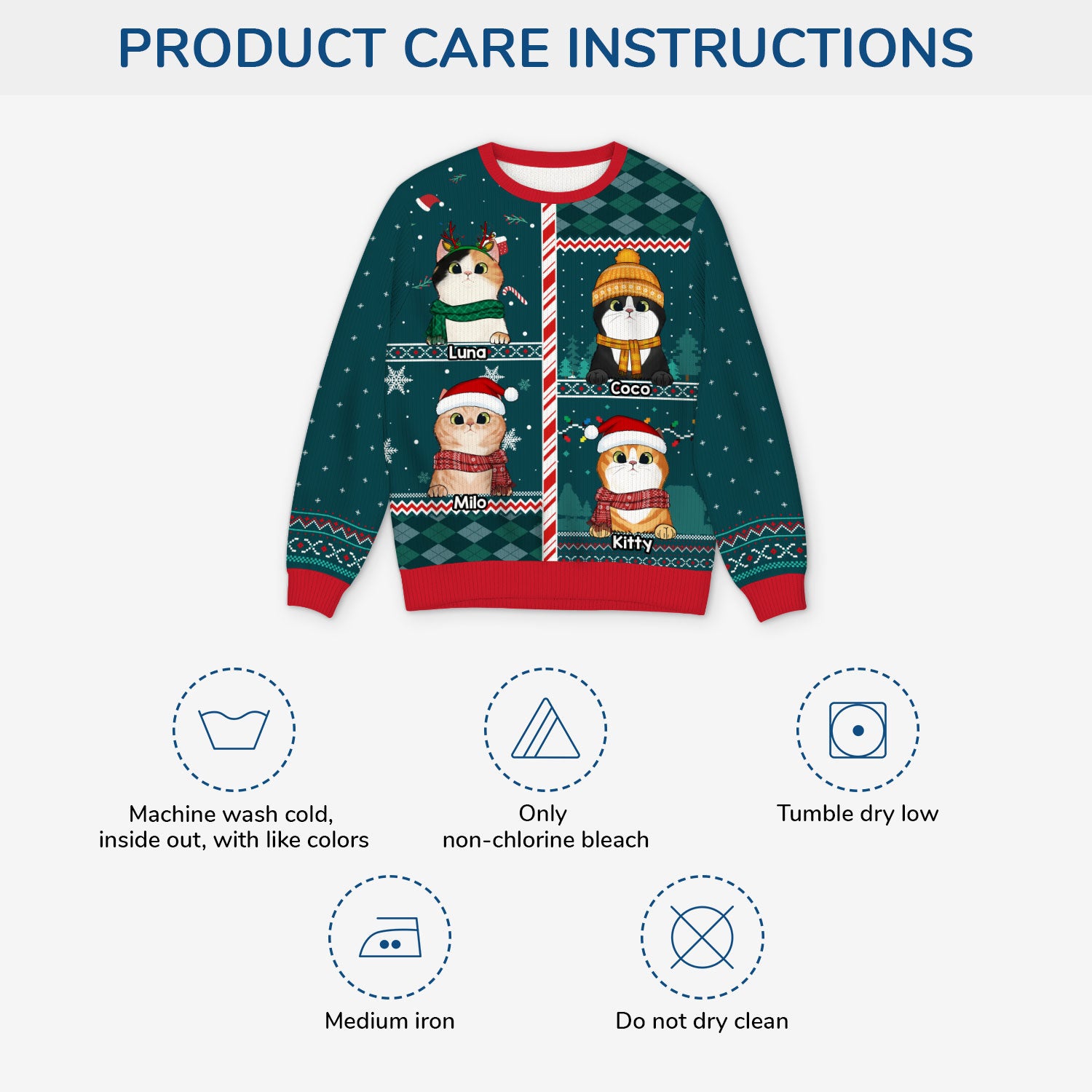 PRODUCT CARE INSTRUCTIONS

Luna

Coco

Milo

Kitty

Machine wash cold, inside out, with like colors

Only non-chlorine bleach

Tumble dry low

Medium iron

Do not dry clean